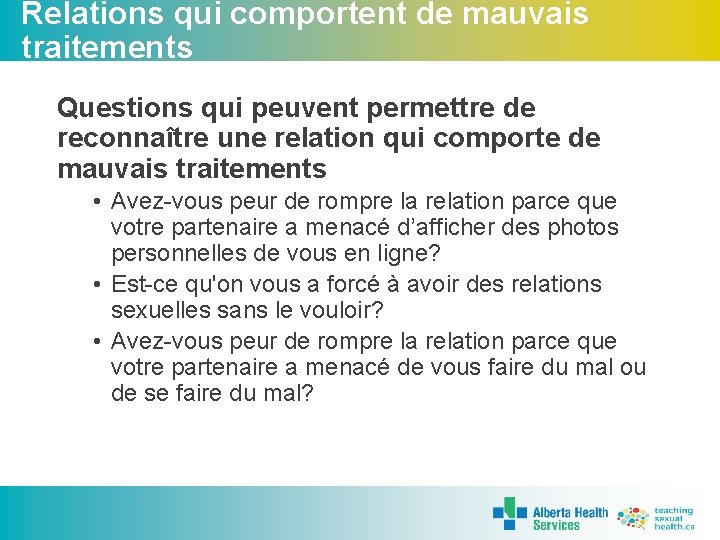 Relations qui comportent de mauvais traitements

Questions qui peuvent permettre de reconnaître une relation qui comporte de mauvais traitements

• Avez-vous peur de rompre la relation parce que votre partenaire a menacé d’afficher des photos personnelles de vous en ligne?
• Est-ce qu'on vous a forcé à avoir des relations sexuelles sans le vouloir?
• Avez-vous peur de rompre la relation parce que votre partenaire a menacé de vous faire du mal ou de se faire du mal?

Alberta Health Services

teaching sexual health.ca